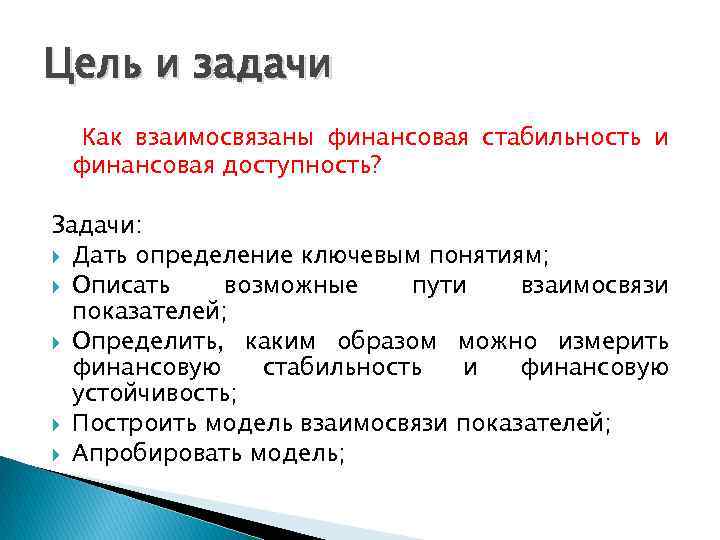 Цель и задачи

Как взаимосвязаны финансовая стабильность и финансовая доступность?

Задачи:
Дать определение ключевым понятиям;
Описать возможные пути взаимосвязи показателей;
Определить, каким образом можно измерить финансовую стабильность и финансовую устойчивость;
Построить модель взаимосвязи показателей;
Апробировать модель;